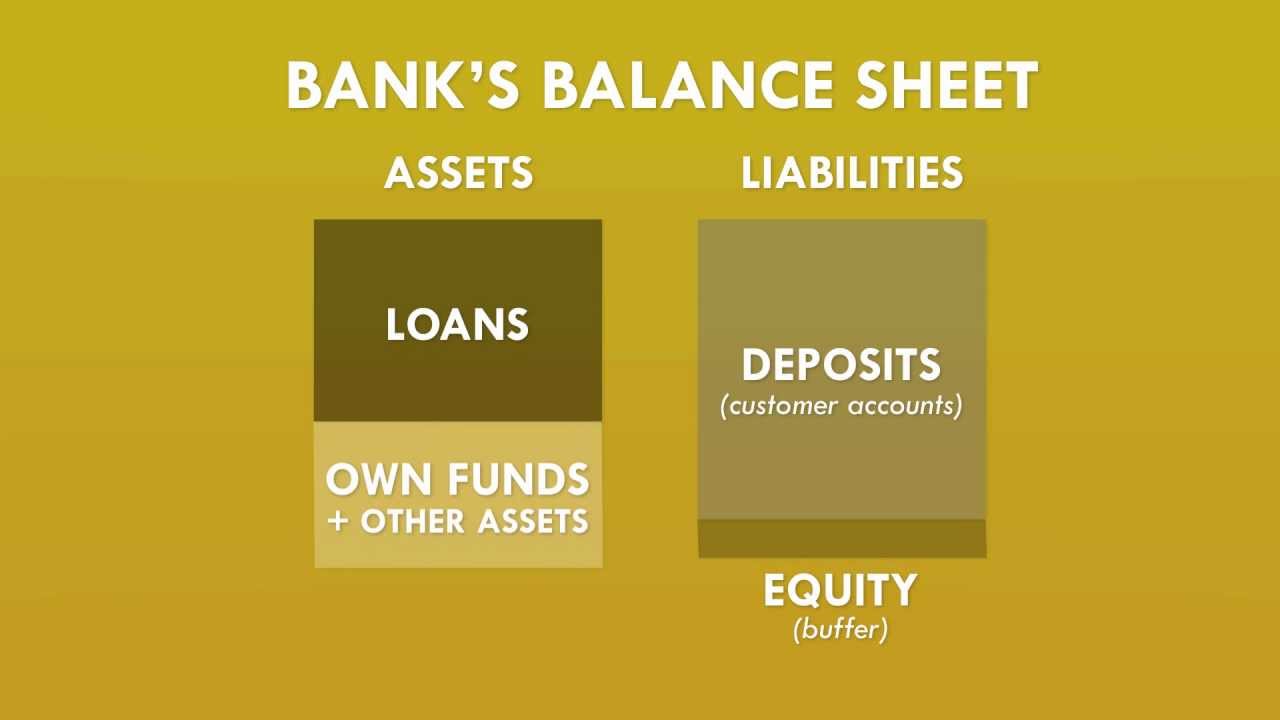 BANK'S BALANCE SHEET

ASSETS

LOANS

OWN FUNDS + OTHER ASSETS

LIABILITIES

DEPOSITS
(customer accounts)

EQUITY
(buffer)